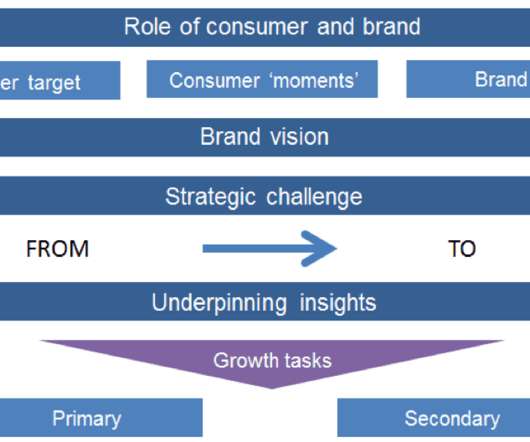 Role of consumer and brand

er target

Consumer 'moments'

Brand

Brand vision

Strategic challenge

FROM

TO

Underpinning insights

Growth tasks

Primary

Secondary